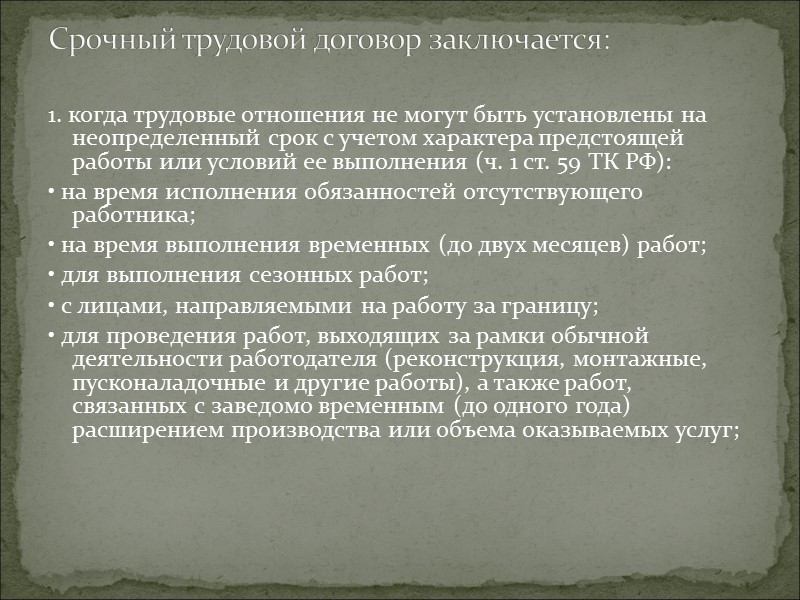 Срочный трудовой договор заключается:

1. когда трудовые отношения не могут быть установлены на неопределенный срок с учетом характера предстоящей работы или условий ее выполнения (ч. 1 ст. 59 ТК РФ):

• на время исполнения обязанностей отсутствующего работника;

• на время выполнения временных (до двух месяцев) работ;

• для выполнения сезонных работ;

• с лицами, направляемыми на работу за границу;

• для проведения работ, выходящих за рамки обычной деятельности работодателя (реконструкция, монтажные, пусконаладочные и другие работы), а также работ, связанных с заведомо временным (до одного года) расширением производства или объема оказываемых услуг;